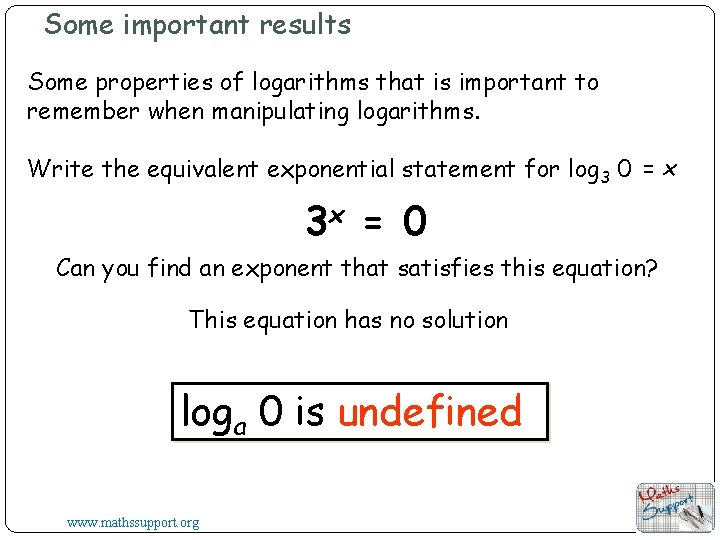 Some important results

Some properties of logarithms that is important to remember when manipulating logarithms.

Write the equivalent exponential statement for $\log_3 0 = x$

$3^x = 0$

Can you find an exponent that satisfies this equation?

This equation has no solution

$\log_a 0$ is undefined

www.mathssupport.org

Maths Support